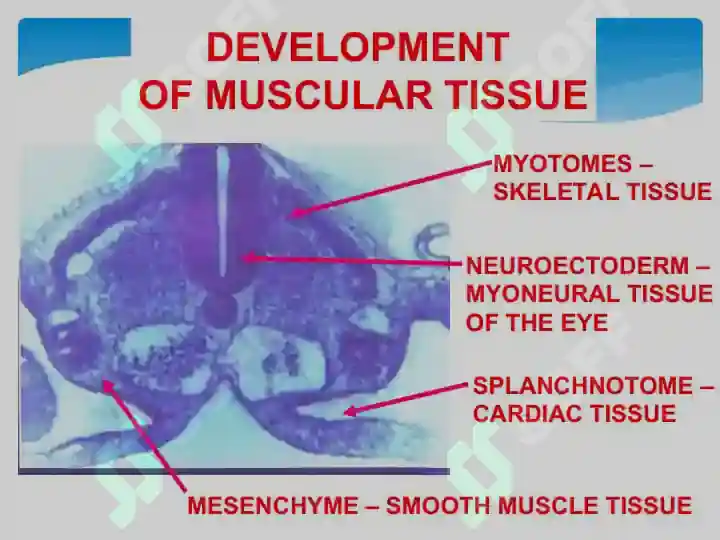 DEVELOPMENT OF MUSCULAR TISSUE

MYOTOMES – SKELETAL TISSUE

NEUROECTODERM – MYONEURAL TISSUE OF THE EYE

SPLANCHNOTOME – CARDIAC TISSUE

MESENCHYME – SMOOTH MUSCLE TISSUE